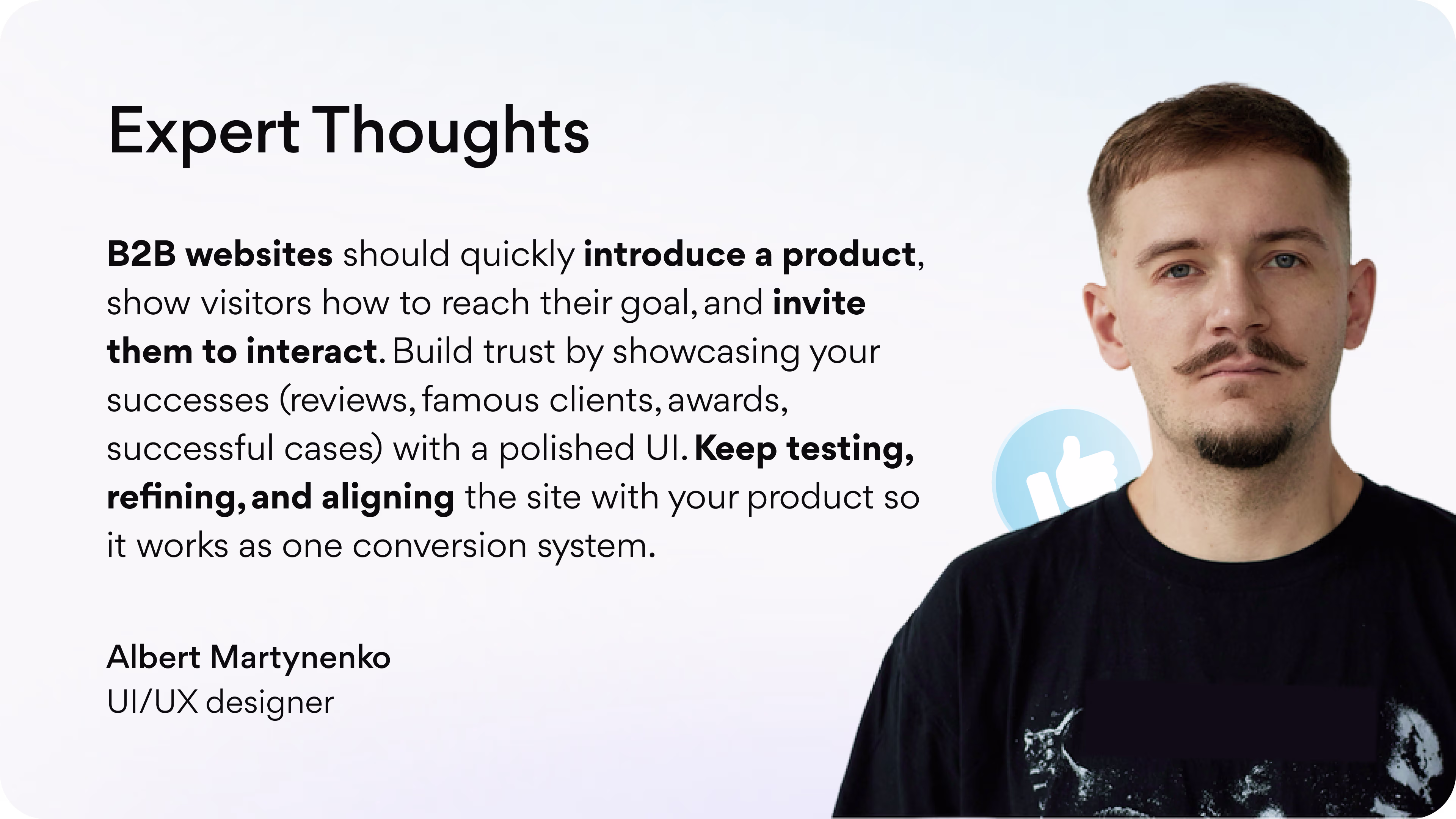 Expert Thoughts

B2B websites should quickly introduce a product, show visitors how to reach their goal, and invite them to interact. Build trust by showcasing your successes (reviews, famous clients, awards, successful cases) with a polished UI. Keep testing, refining, and aligning the site with your product so it works as one conversion system.

Albert Martynenko
UI/UX designer